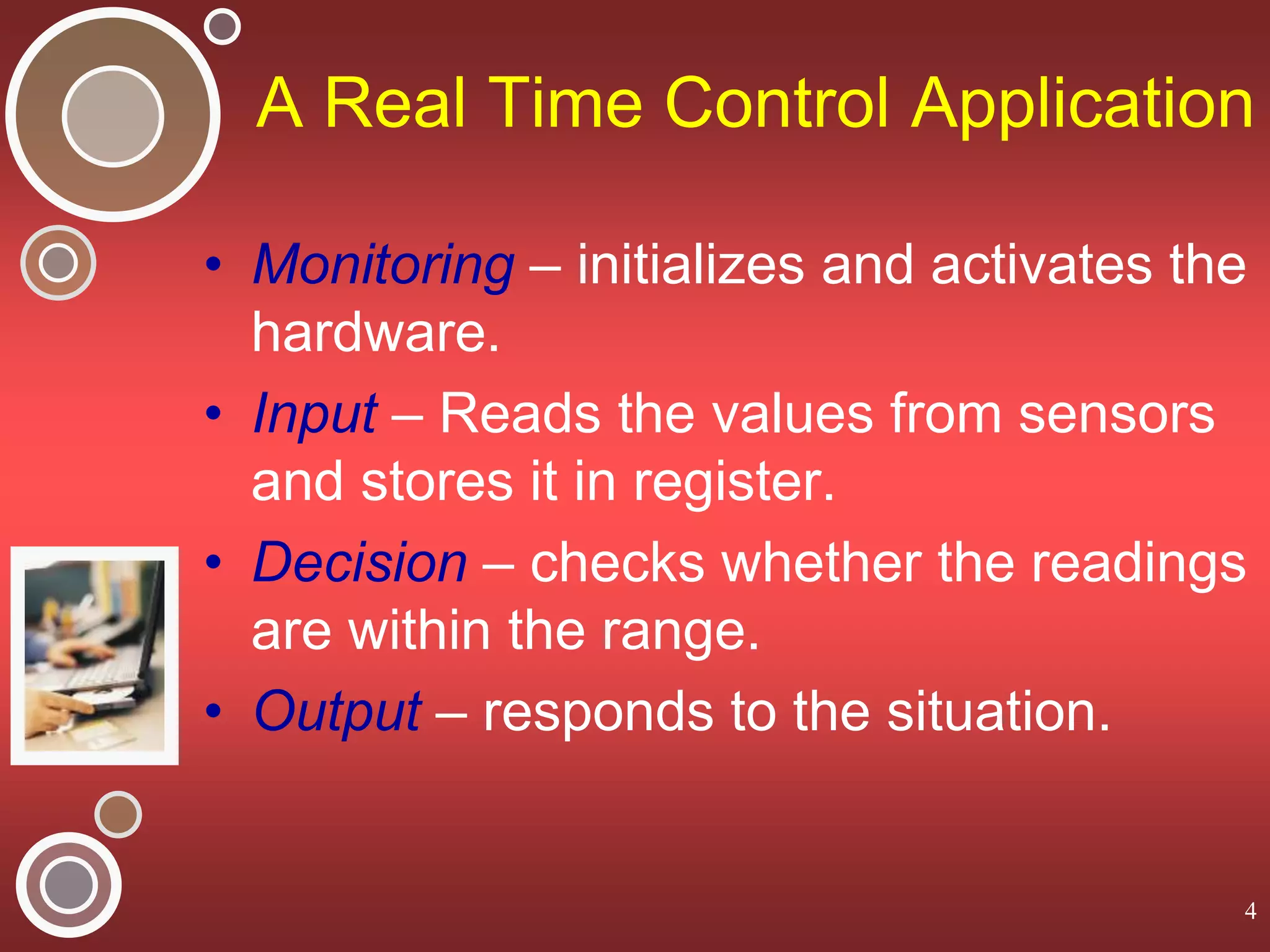 A Real Time Control Application

• Monitoring – initializes and activates the hardware.
• Input – Reads the values from sensors and stores it in register.
• Decision – checks whether the readings are within the range.
• Output – responds to the situation.

4